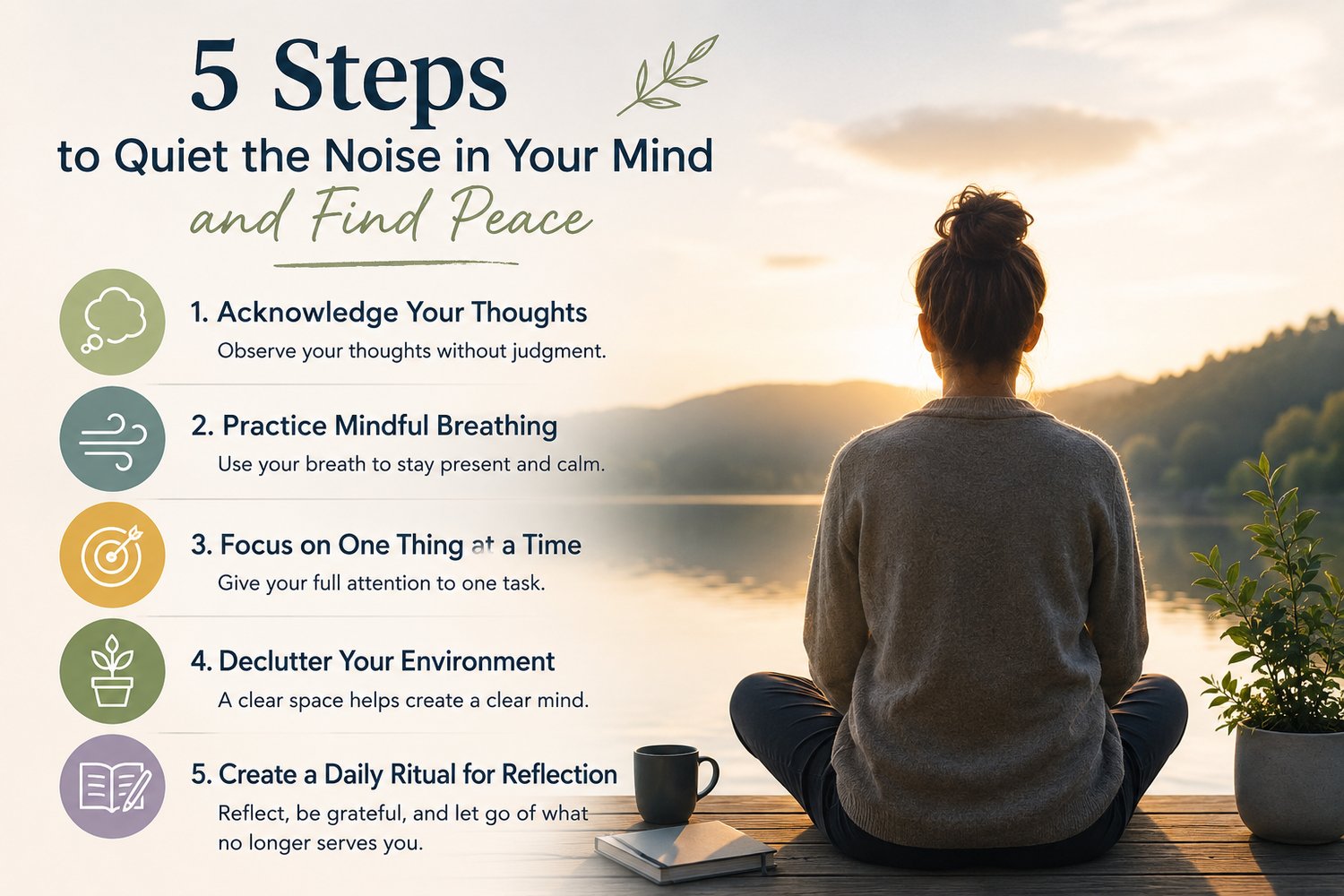 5 Steps
to Quiet the Noise in Your Mind
and Find Peace

1. Acknowledge Your Thoughts
Observe your thoughts without judgment.

2. Practice Mindful Breathing
Use your breath to stay present and calm.

3. Focus on One Thing at a Time
Give your full attention to one task.

4. Declutter Your Environment
A clear space helps create a clear mind.

5. Create a Daily Ritual for Reflection
Reflect, be grateful, and let go of what no longer serves you.